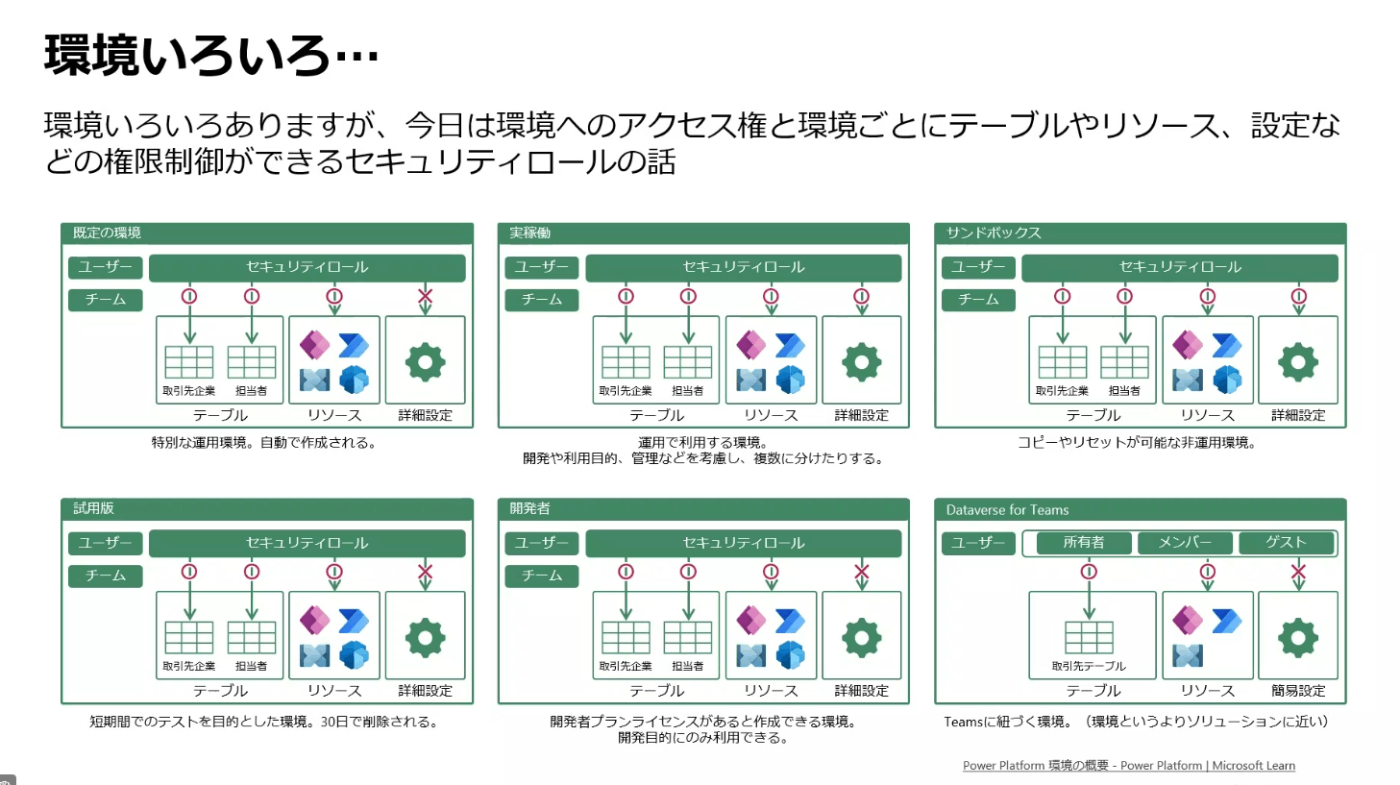 環境いろいろ…

環境いろいろありますが、今日は環境へのアクセス権と環境ごとにテーブルやリソース、設定などの権限制御ができるセキュリティロールの話

既定の環境
ユーザー
チーム
セキュリティロール
取引先企業
担当者
テーブル
リソース
詳細設定
特別な運用環境。自動で作成される。

実稼働
ユーザー
チーム
セキュリティロール
取引先企業
担当者
テーブル
リソース
詳細設定
運用で利用する環境。
開発や利用目的、管理などを考慮し、複数に分けたりする。

サンドボックス
ユーザー
チーム
セキュリティロール
取引先企業
担当者
テーブル
リソース
詳細設定
コピーやリセットが可能な非運用環境。

試用版
ユーザー
チーム
セキュリティロール
取引先企業
担当者
テーブル
リソース
詳細設定
短期間でのテストを目的とした環境。30日で削除される。

開発者
ユーザー
チーム
セキュリティロール
取引先企業
担当者
テーブル
リソース
詳細設定
開発者プランライセンスがあると作成できる環境。
開発目的にのみ利用できる。

Dataverse for Teams
ユーザー
所有者
メンバー
ゲスト
取引先テーブル
テーブル
リソース
簡易設定
Teamsに紐づく環境。（環境というよりソリューションに近い）

Power Platform 環境の概要 - Power Platform | Microsoft Learn